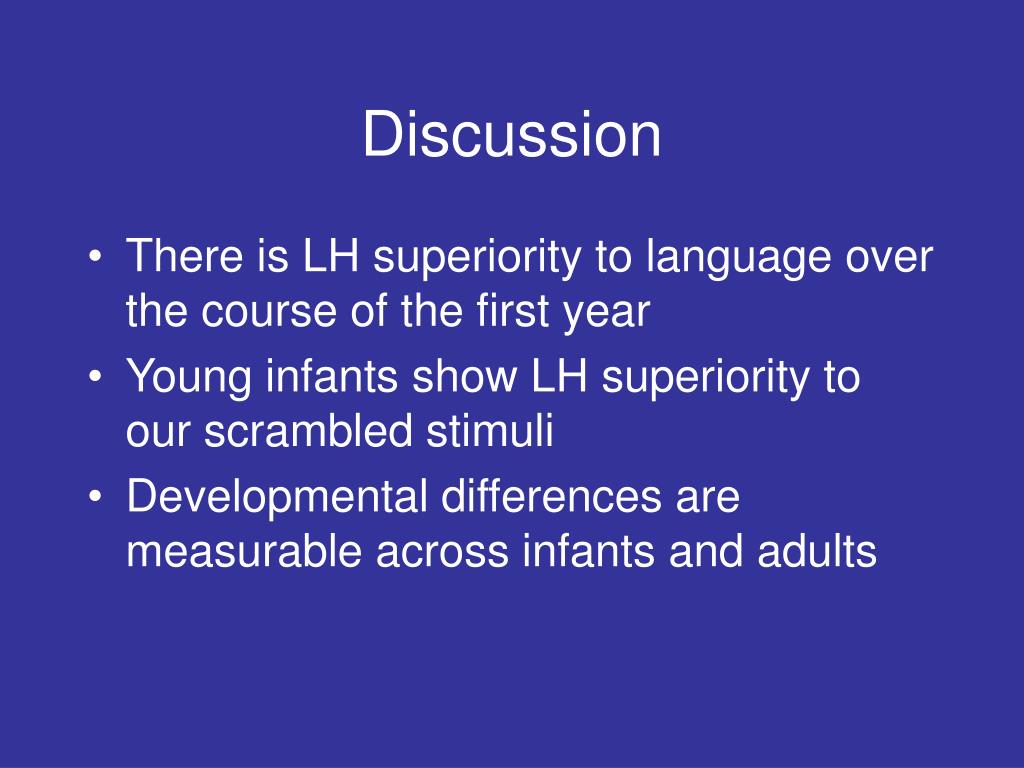 Discussion

• There is LH superiority to language over the course of the first year
• Young infants show LH superiority to our scrambled stimuli
• Developmental differences are measurable across infants and adults